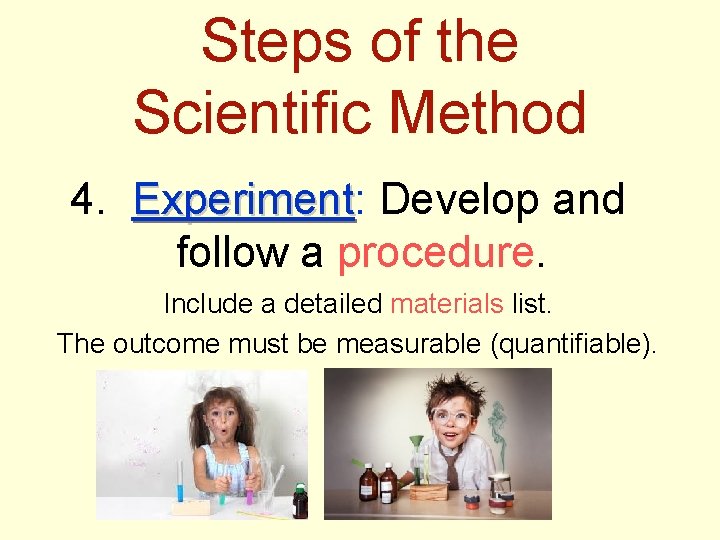 Steps of the Scientific Method

4. Experiment: Develop and follow a procedure.

Include a detailed materials list.

The outcome must be measurable (quantifiable).